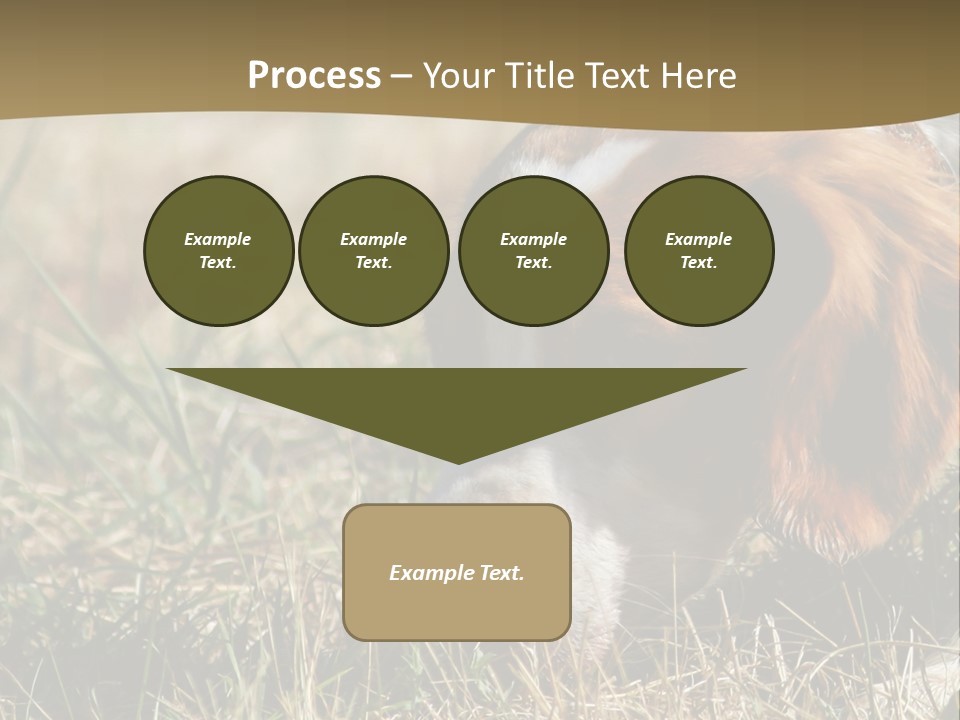 Process – Your Title Text Here

Example Text.

Example Text.

Example Text.

Example Text.

Example Text.